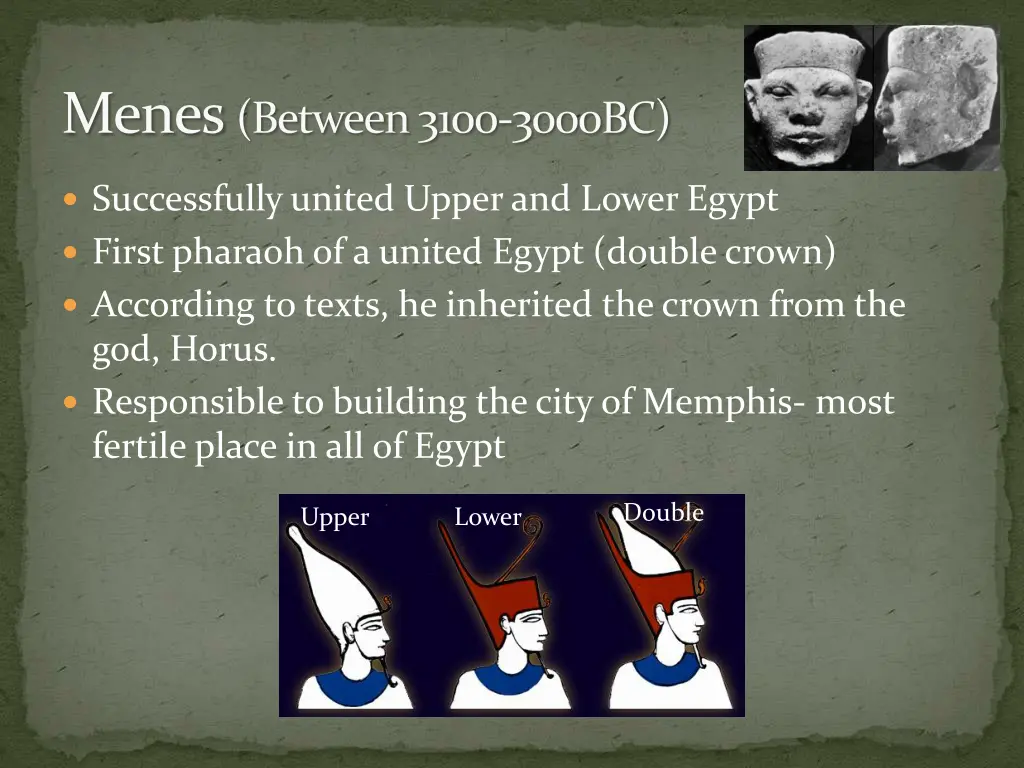 Menes (Between 3100-3000BC)

Successfully united Upper and Lower Egypt

First pharaoh of a united Egypt (double crown)

According to texts, he inherited the crown from the god, Horus.

Responsible to building the city of Memphis- most fertile place in all of Egypt

Upper

Lower

Double